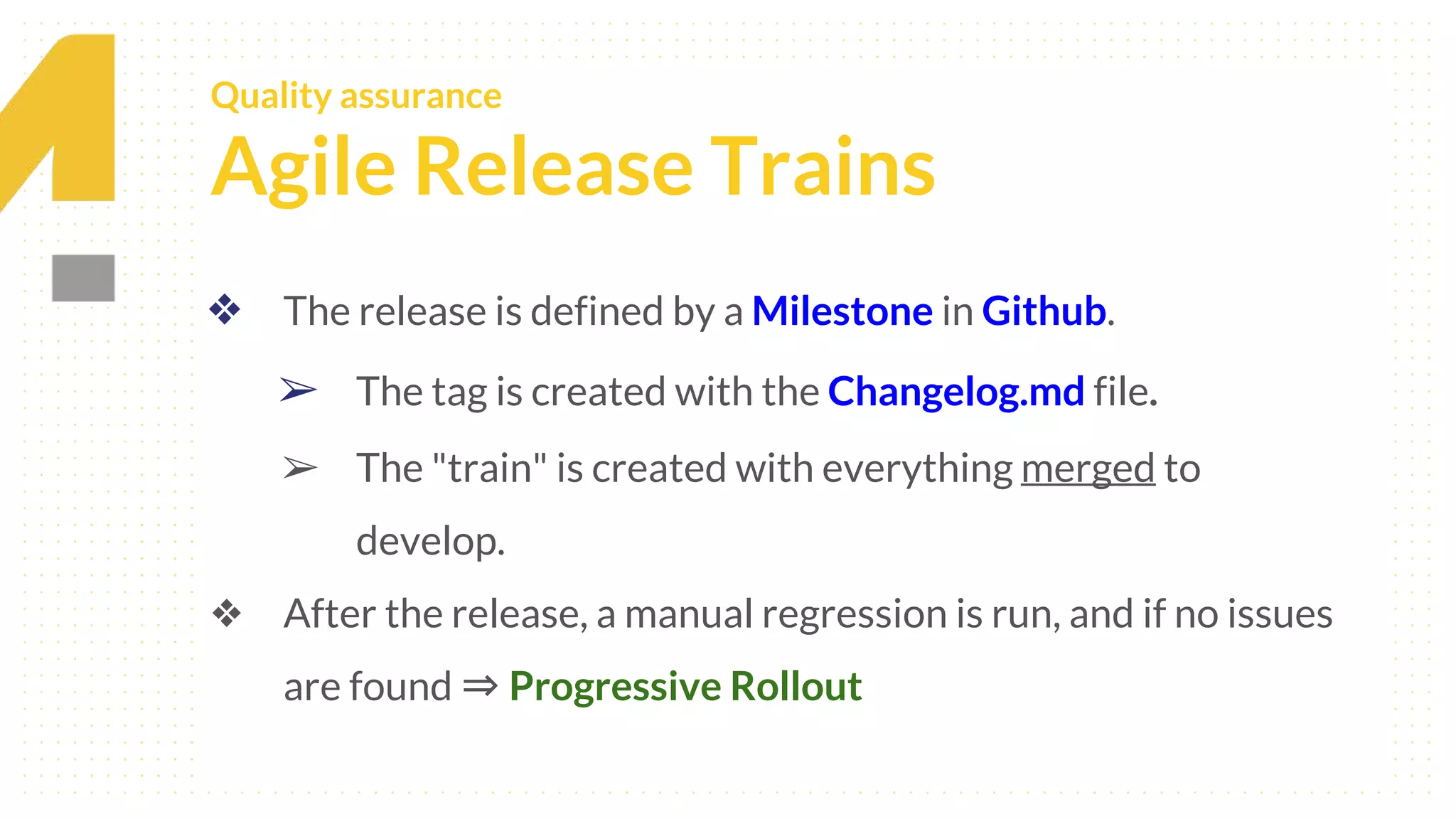 Quality assurance

Agile Release Trains

❖ The release is defined by a Milestone in Github.

➢ The tag is created with the Changelog.md file.

➢ The "train" is created with everything merged to develop.

❖ After the release, a manual regression is run, and if no issues are found ⇒ Progressive Rollout